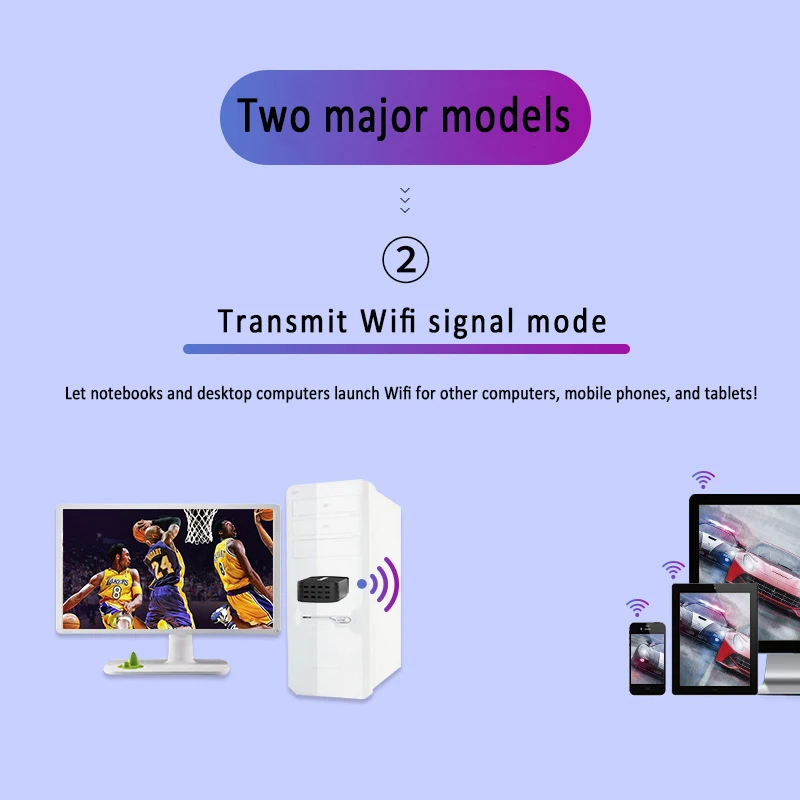 Two major models

②

Transmit Wifi signal mode

Let notebooks and desktop computers launch Wifi for other computers, mobile phones, and tablets!

LAKERS 8

24

8